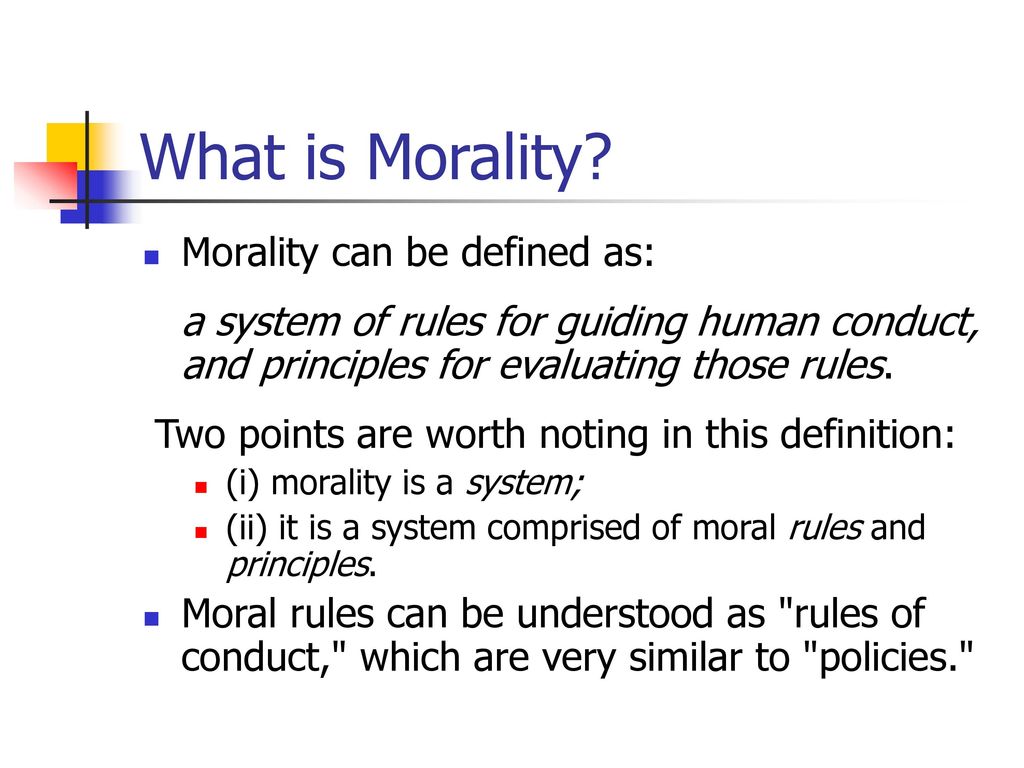 What is Morality?

Morality can be defined as:

a system of rules for guiding human conduct, and principles for evaluating those rules.

Two points are worth noting in this definition:

(i) morality is a system;

(ii) it is a system comprised of moral rules and principles.

Moral rules can be understood as "rules of conduct," which are very similar to "policies."